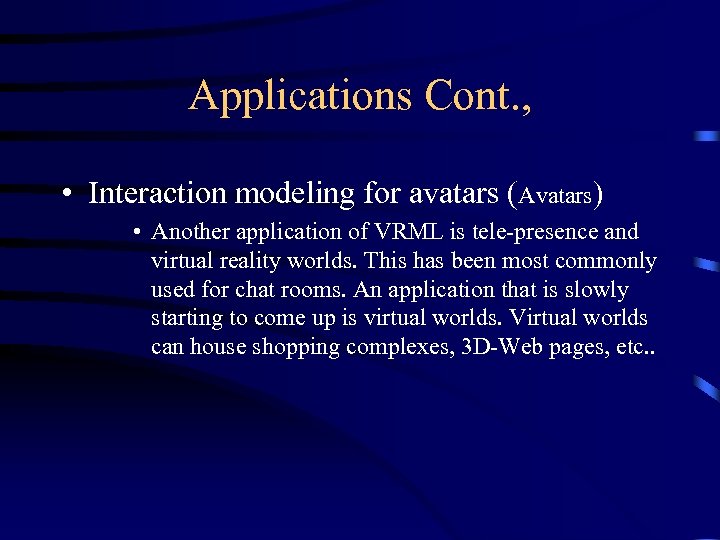 Applications Cont.,

• Interaction modeling for avatars (Avatars)

• Another application of VRML is tele-presence and virtual reality worlds. This has been most commonly used for chat rooms. An application that is slowly starting to come up is virtual worlds. Virtual worlds can house shopping complexes, 3D-Web pages, etc..